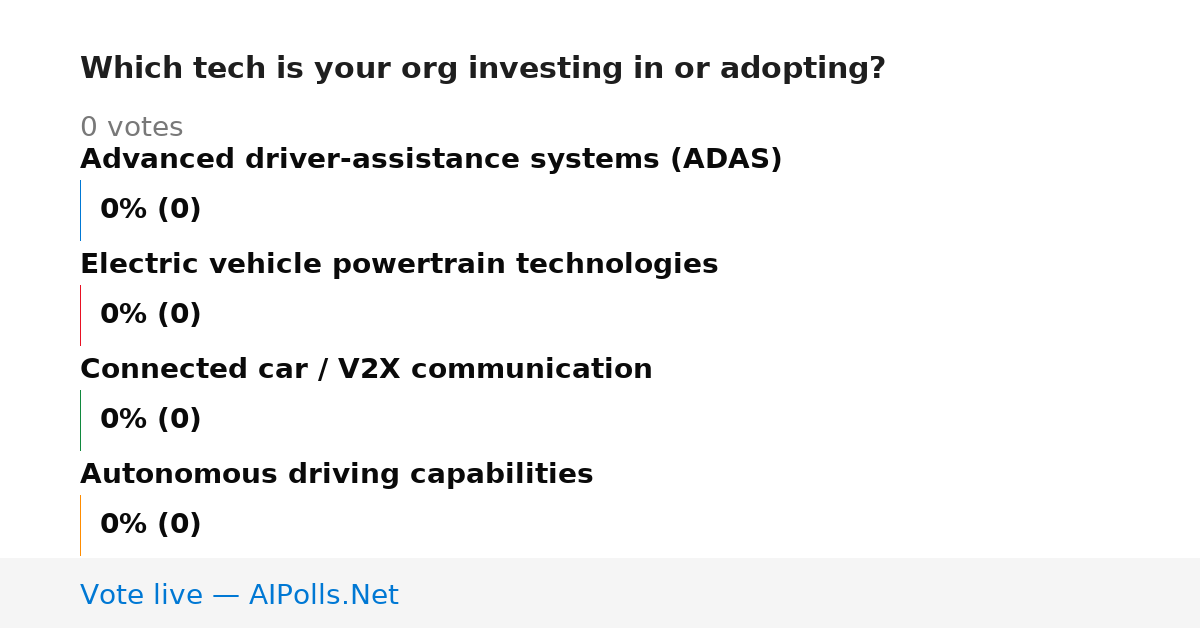 Which tech is your org investing in or adopting?

0 votes

Advanced driver-assistance systems (ADAS)

0% (0)

Electric vehicle powertrain technologies

0% (0)

Connected car / V2X communication

0% (0)

Autonomous driving capabilities

0% (0)

Vote live — AIPolls.Net